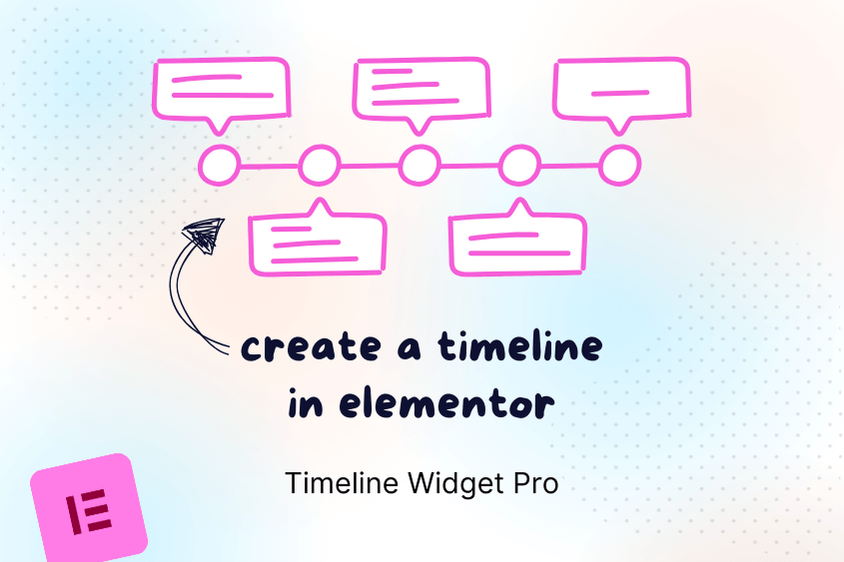 create a timeline in elementor

Timeline Widget Pro